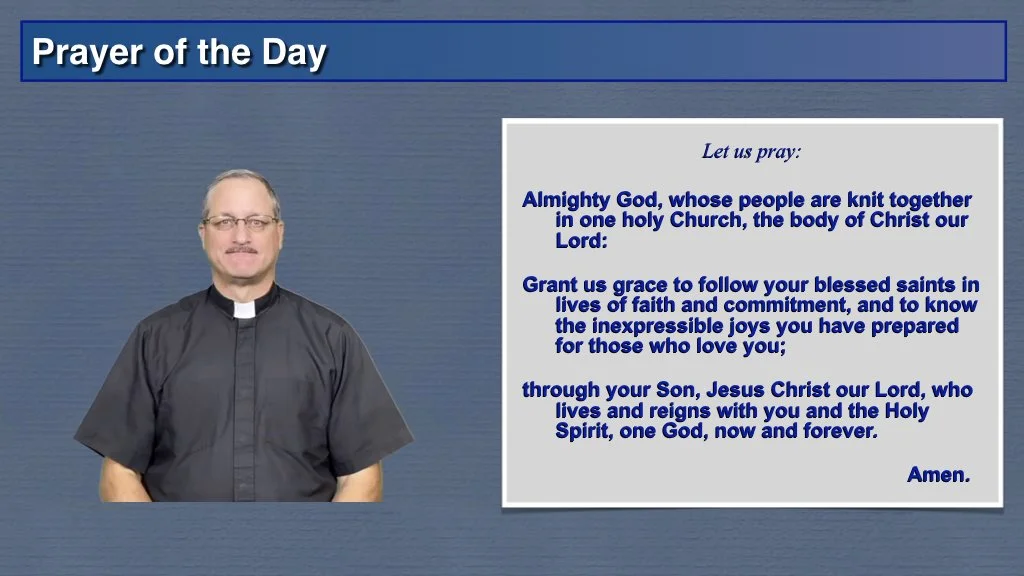 Prayer of the Day

Let us pray:

Almighty God, whose people are knit together in one holy Church, the body of Christ our Lord:

Grant us grace to follow your blessed saints in lives of faith and commitment, and to know the inexpressible joys you have prepared for those who love you;

through your Son, Jesus Christ our Lord, who lives and reigns with you and the Holy Spirit, one God, now and forever.

Amen.